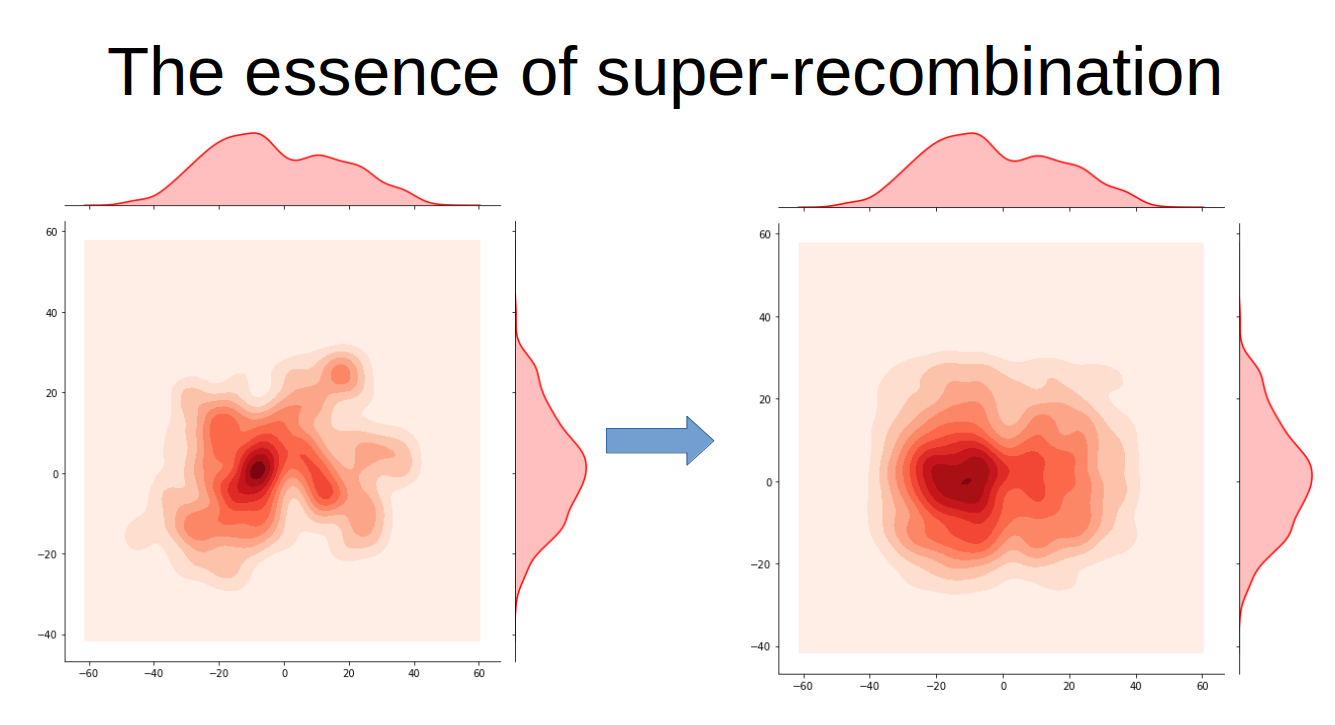 The essence of super-recombination

60
40
20
0
−20
−40
−60 −40 −20 0 20 40 60

60
40
20
0
−20
−40
−60 −40 −20 0 20 40 60